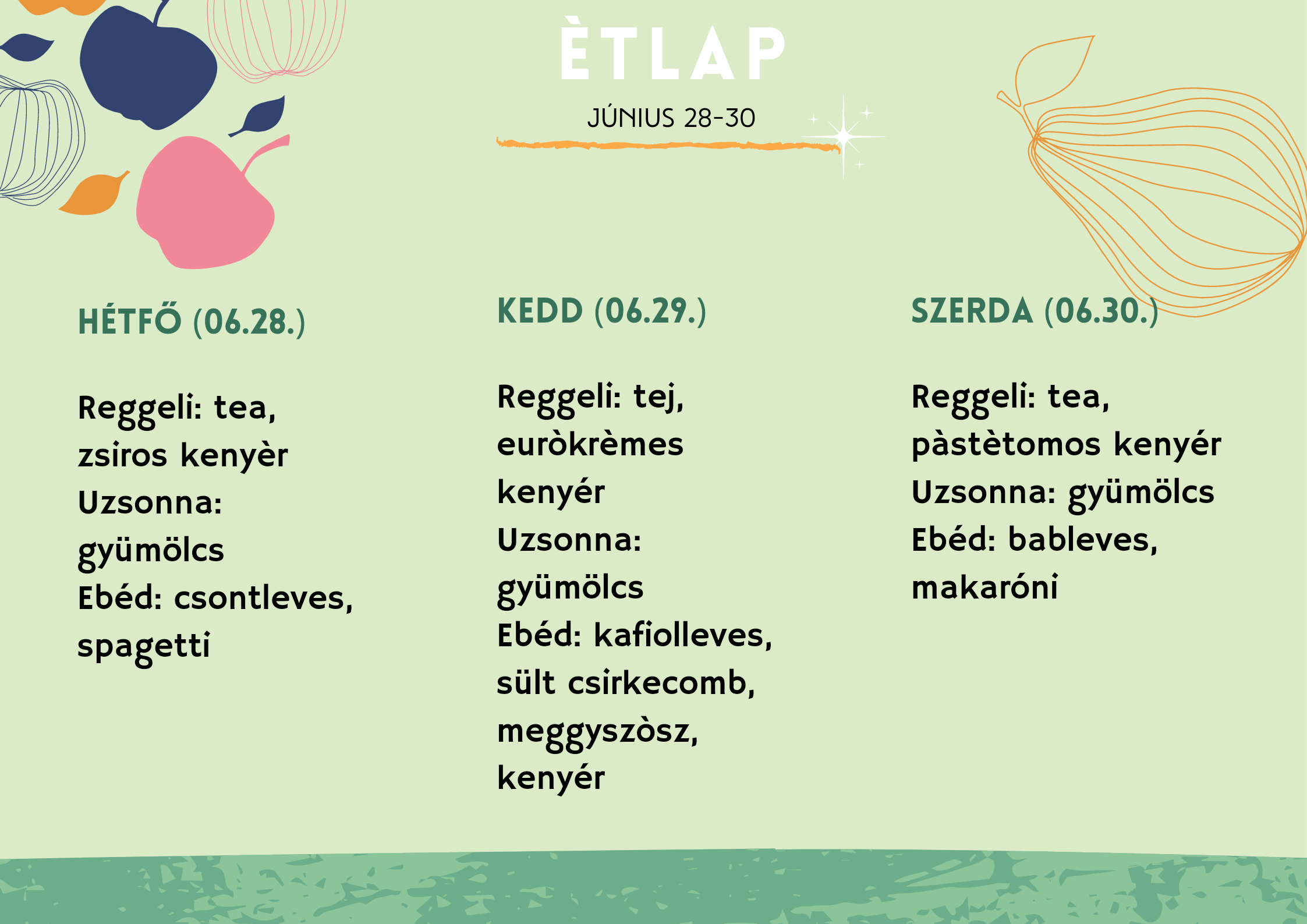 ÈTLAP

JÚNIUS 28-30

HÉTFŐ (06.28.)

Reggeli: tea, zsiros kenyèr
Uzsonna: gyümölcs
Ebéd: csontleves, spagetti

KEDD (06.29.)

Reggeli: tej, euròkrèmes kenyér
Uzsonna: gyümölcs
Ebéd: kafiolleves, sült csirkecomb, meggyszòsz, kenyér

SZERDA (06.30.)

Reggeli: tea, pàstètomos kenyér
Uzsonna: gyümölcs
Ebéd: bableves, makaróni